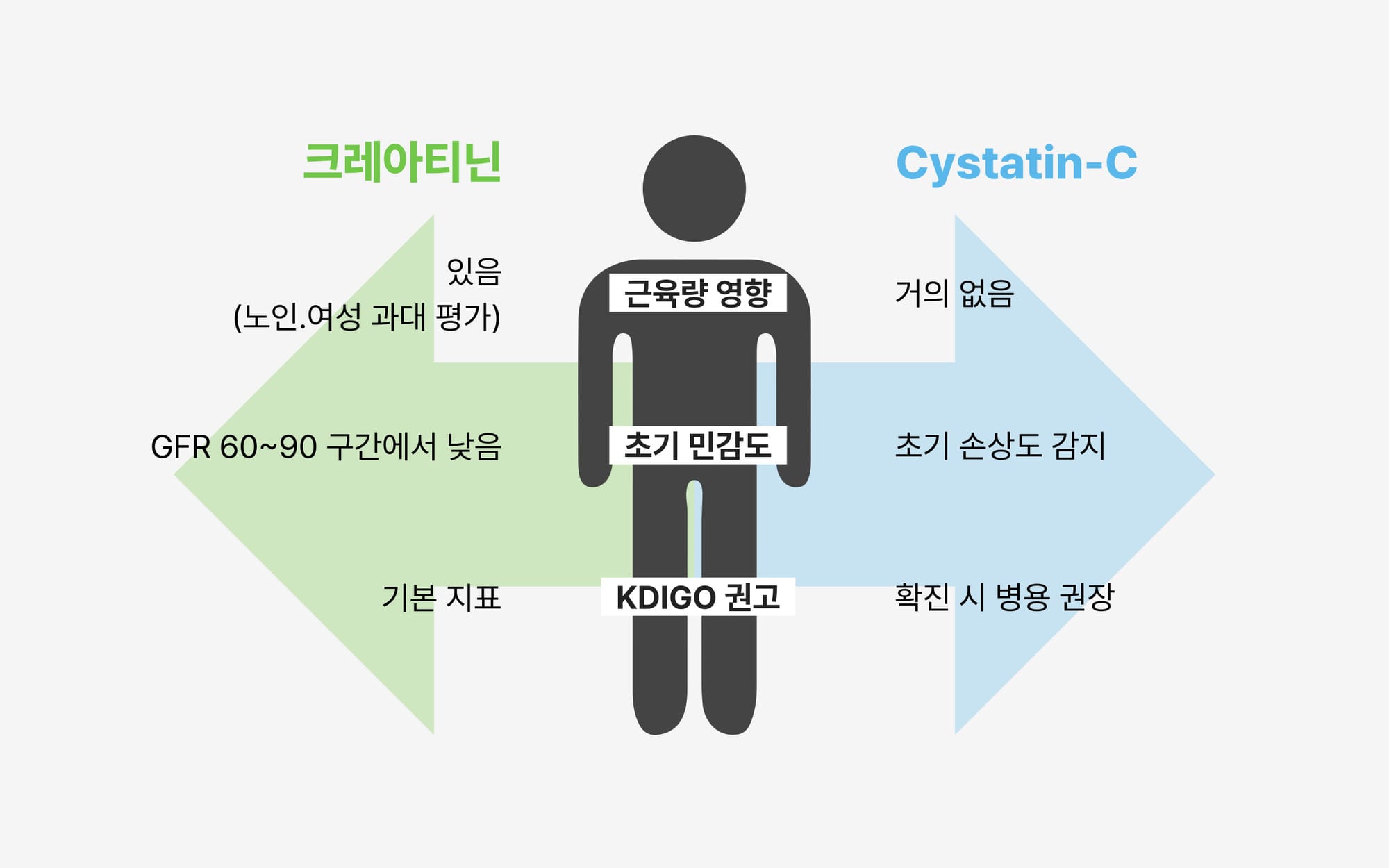 크레아티닌

Cystatin-C

있음
(노인.여성 과대 평가)

근육량 영향

거의 없음

GFR 60~90 구간에서 낮음

초기 민감도

초기 손상도 감지

기본 지표

KDIGO 권고

확진 시 병용 권장